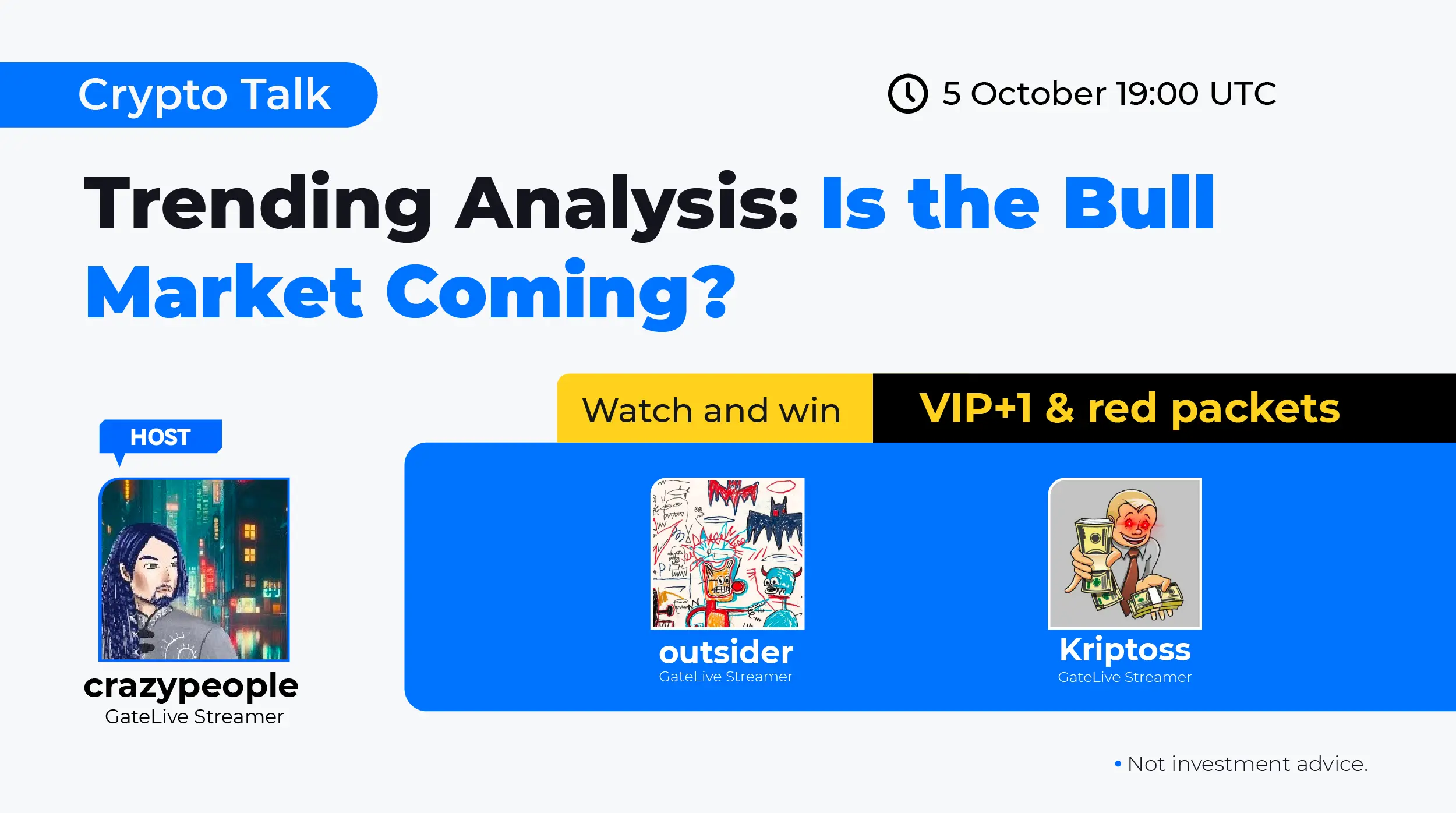 Crypto Talk

5 October 19:00 UTC

Trending Analysis: Is the Bull Market Coming?

Watch and win VIP+1 & red packets

HOST

crazypeople
GateLive Streamer

outsider
GateLive Streamer

Kriptoss
GateLive Streamer

• Not investment advice.